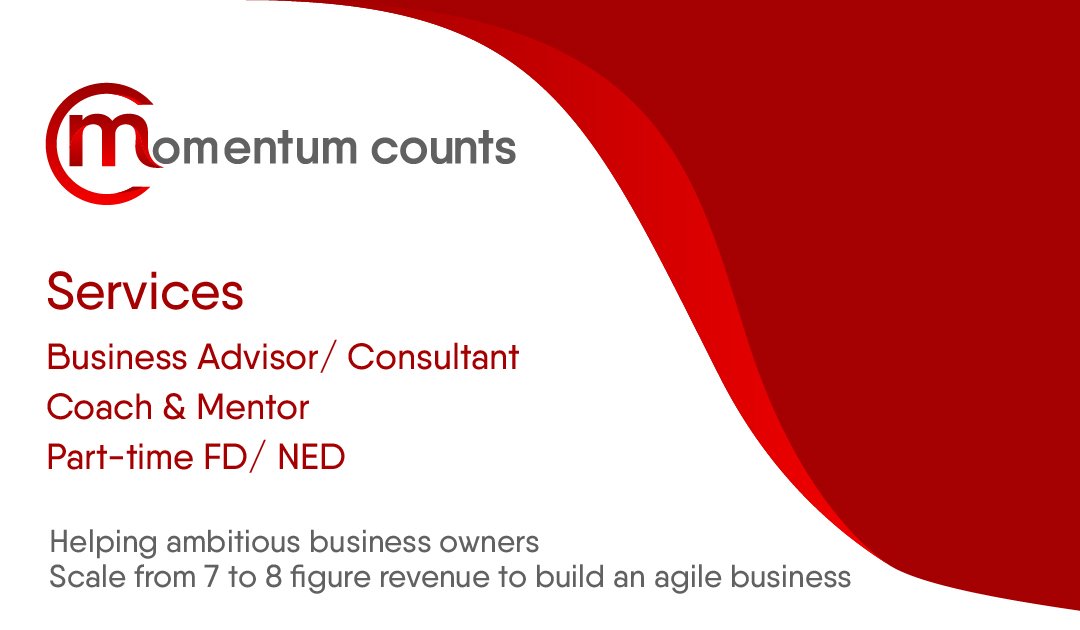 momentum counts

Services

Business Advisor/ Consultant

Coach & Mentor

Part-time FD/ NED

Helping ambitious business owners
Scale from 7 to 8 figure revenue to build an agile business